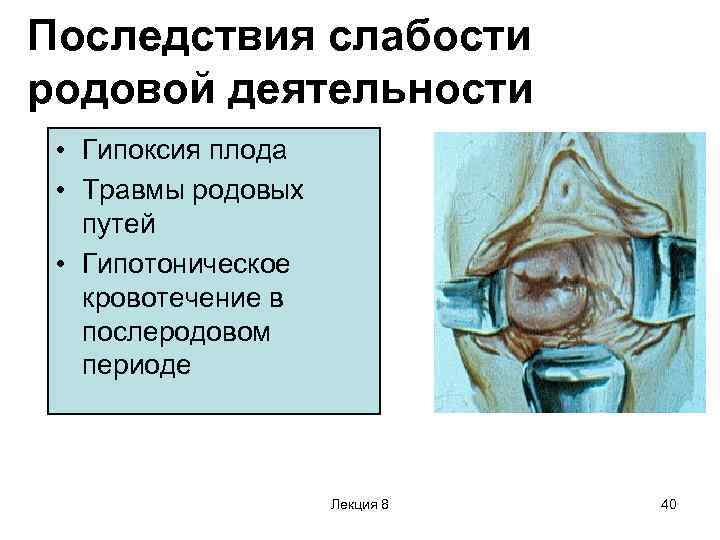 Последствия слабости родовой деятельности

• Гипоксия плода
• Травмы родовых путей
• Гипотоническое кровотечение в послеродовом периоде

Лекция 8

40